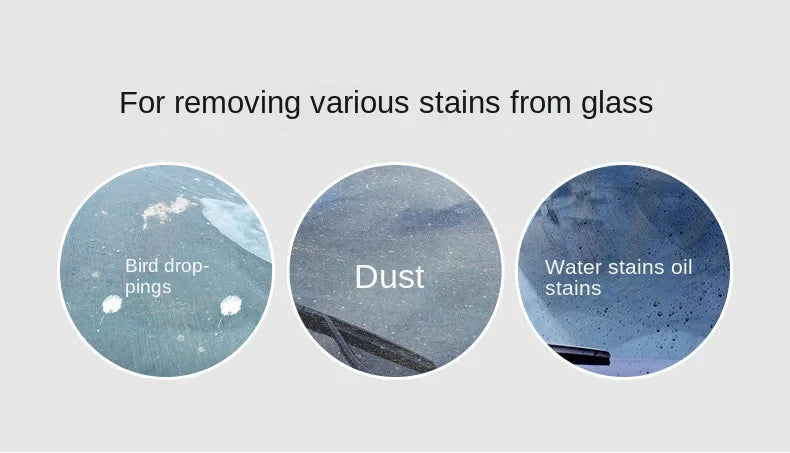 For removing various stains from glass

Bird droppings

Dust

Water stains oil stains